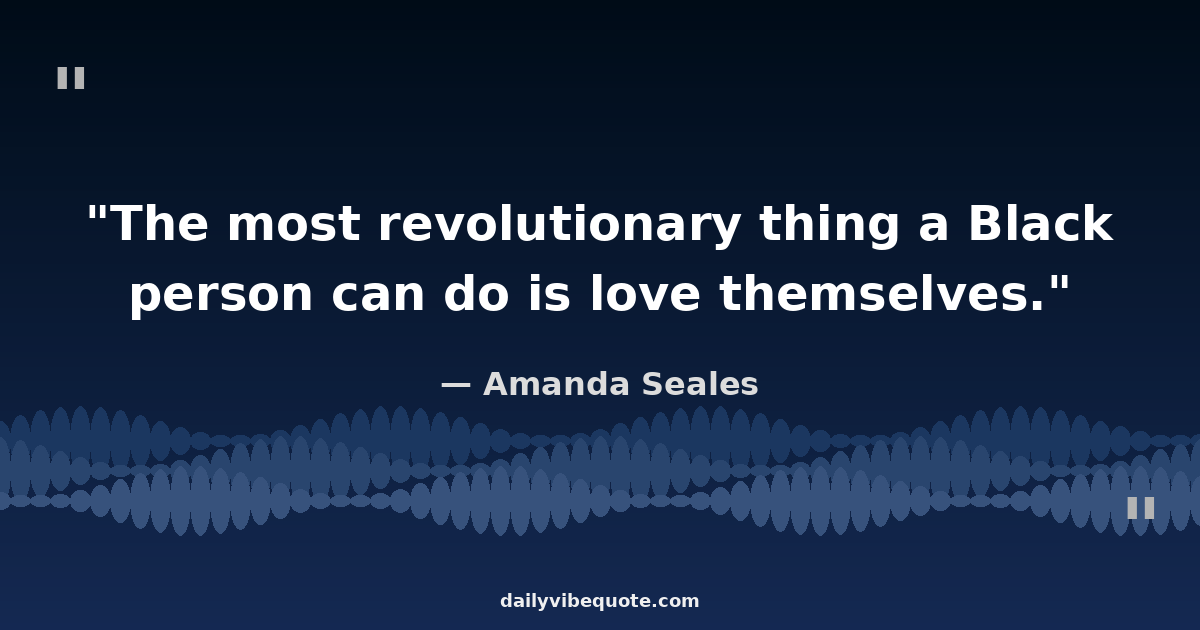 "

"The most revolutionary thing a Black person can do is love themselves."

— Amanda Seales

"

dailyvibequote.com